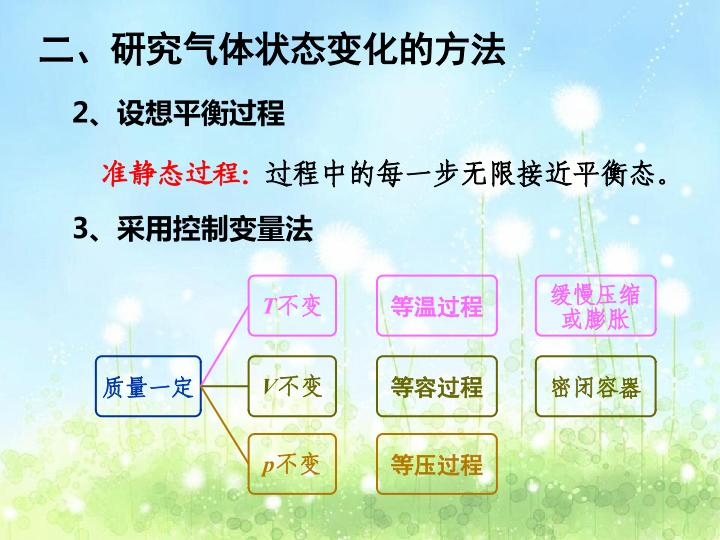 二、研究气体状态变化的方法

2、设想平衡过程

准静态过程：过程中的每一步无限接近平衡态。

3、采用控制变量法

质量一定

$T$不变

等温过程

缓慢压缩或膨胀

$V$不变

等容过程

密闭容器

$p$不变

等压过程